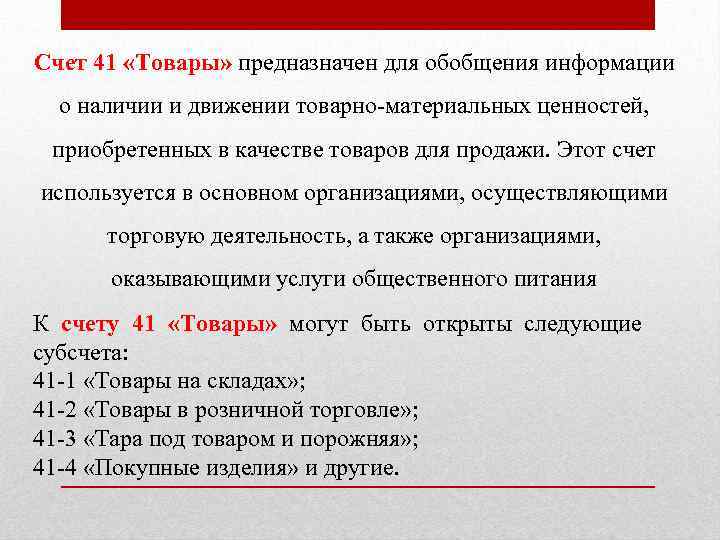 Счет 41 «Товары» предназначен для обобщения информации о наличии и движении товарно-материальных ценностей, приобретенных в качестве товаров для продажи. Этот счет используется в основном организациями, осуществляющими торговую деятельность, а также организациями, оказывающими услуги общественного питания

К счету 41 «Товары» могут быть открыты следующие субсчета:
41-1 «Товары на складах»;
41-2 «Товары в розничной торговле»;
41-3 «Тара под товаром и порожняя»;
41-4 «Покупные изделия» и другие.